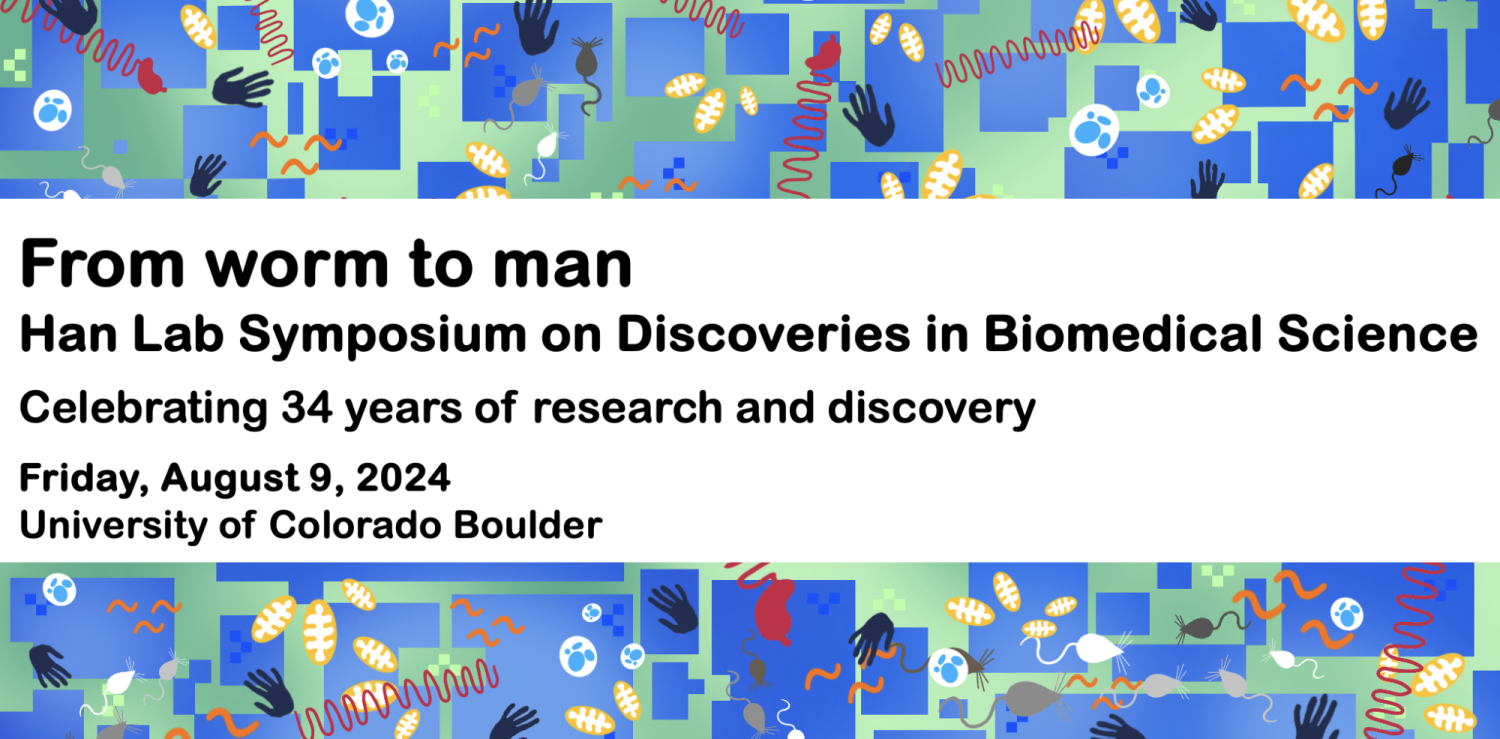 From worm to man
Han Lab Symposium on Discoveries in Biomedical Science
Celebrating 34 years of research and discovery
Friday, August 9, 2024
University of Colorado Boulder